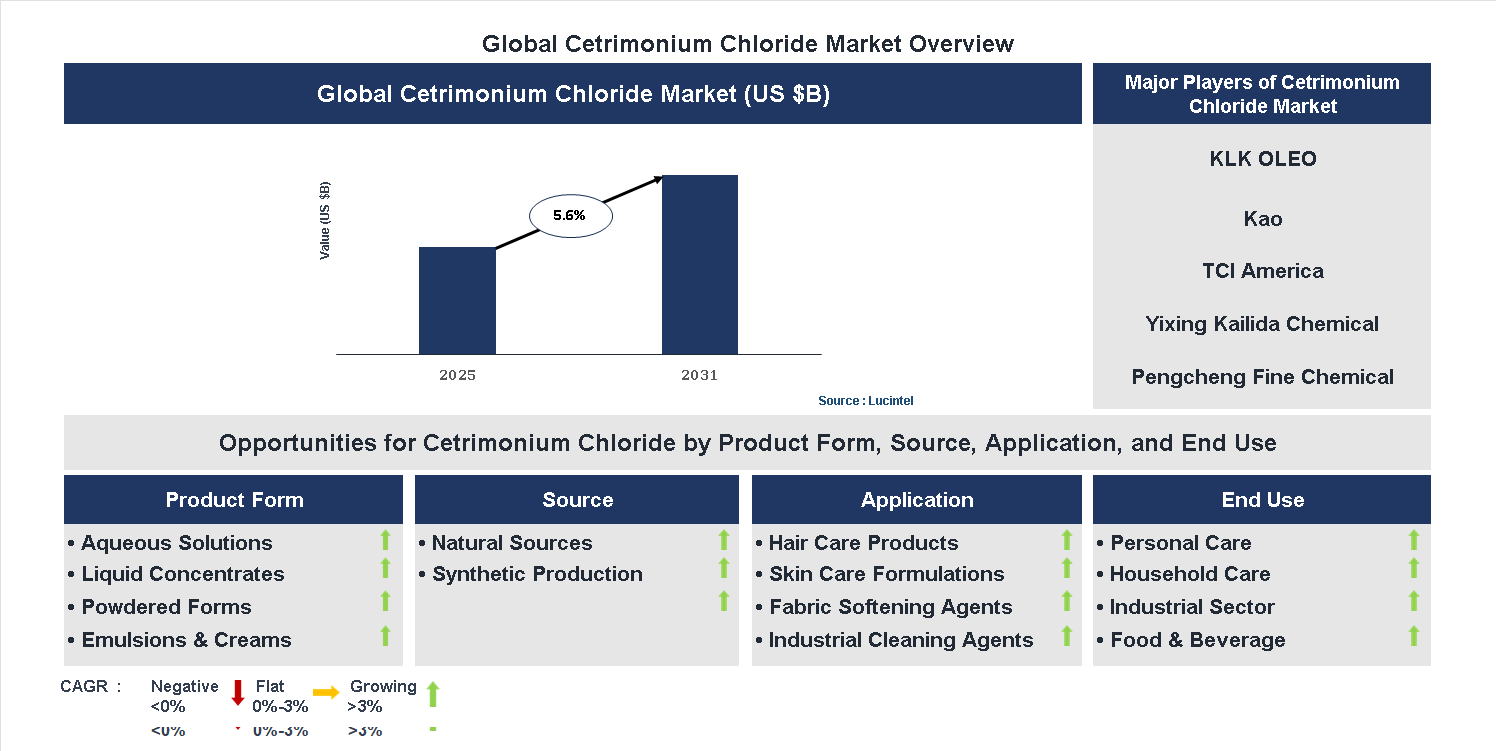 Global Cetrimonium Chloride Market Overview

Global Cetrimonium Chloride Market (US $B)

Value (US $B)

5.6%

2025

2031

Source : Lucintel

Major Players of Cetrimonium Chloride Market

KLK OLEO

Kao

TCI America

Yixing Kailida Chemical

Pengcheng Fine Chemical

Opportunities for Cetrimonium Chloride by Product Form, Source, Application, and End Use

Product Form
• Aqueous Solutions
• Liquid Concentrates
• Powdered Forms
• Emulsions & Creams

Source
• Natural Sources
• Synthetic Production

Application
• Hair Care Products
• Skin Care Formulations
• Fabric Softening Agents
• Industrial Cleaning Agents

End Use
• Personal Care
• Household Care
• Industrial Sector
• Food & Beverage

CAGR : Negative <0% Flat 0%-3% Growing >3%

<0% 0%-3% >3%